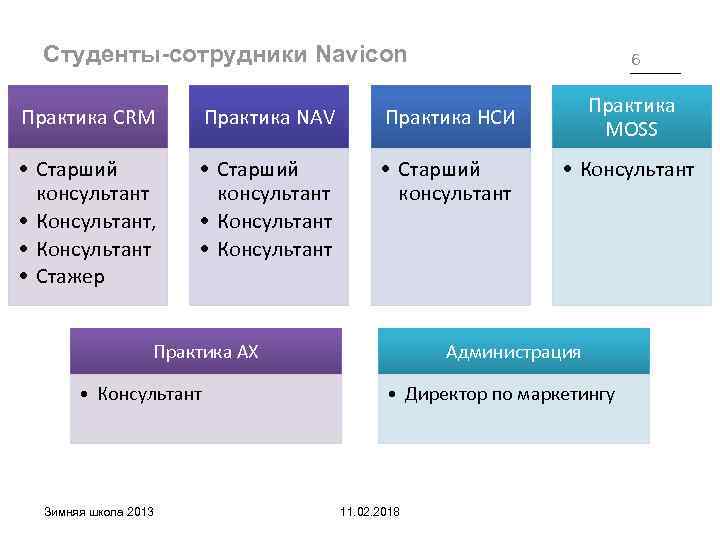 Студенты-сотрудники Navicon

6

Практика CRM

• Старший консультант
• Консультант,
• Консультант
• Стажер

Практика NAV

• Старший консультант
• Консультант
• Консультант

Практика НСИ

• Старший консультант

Практика MOSS

• Консультант

Практика AX

• Консультант

Администрация

• Директор по маркетингу

Зимняя школа 2013

11.02.2018